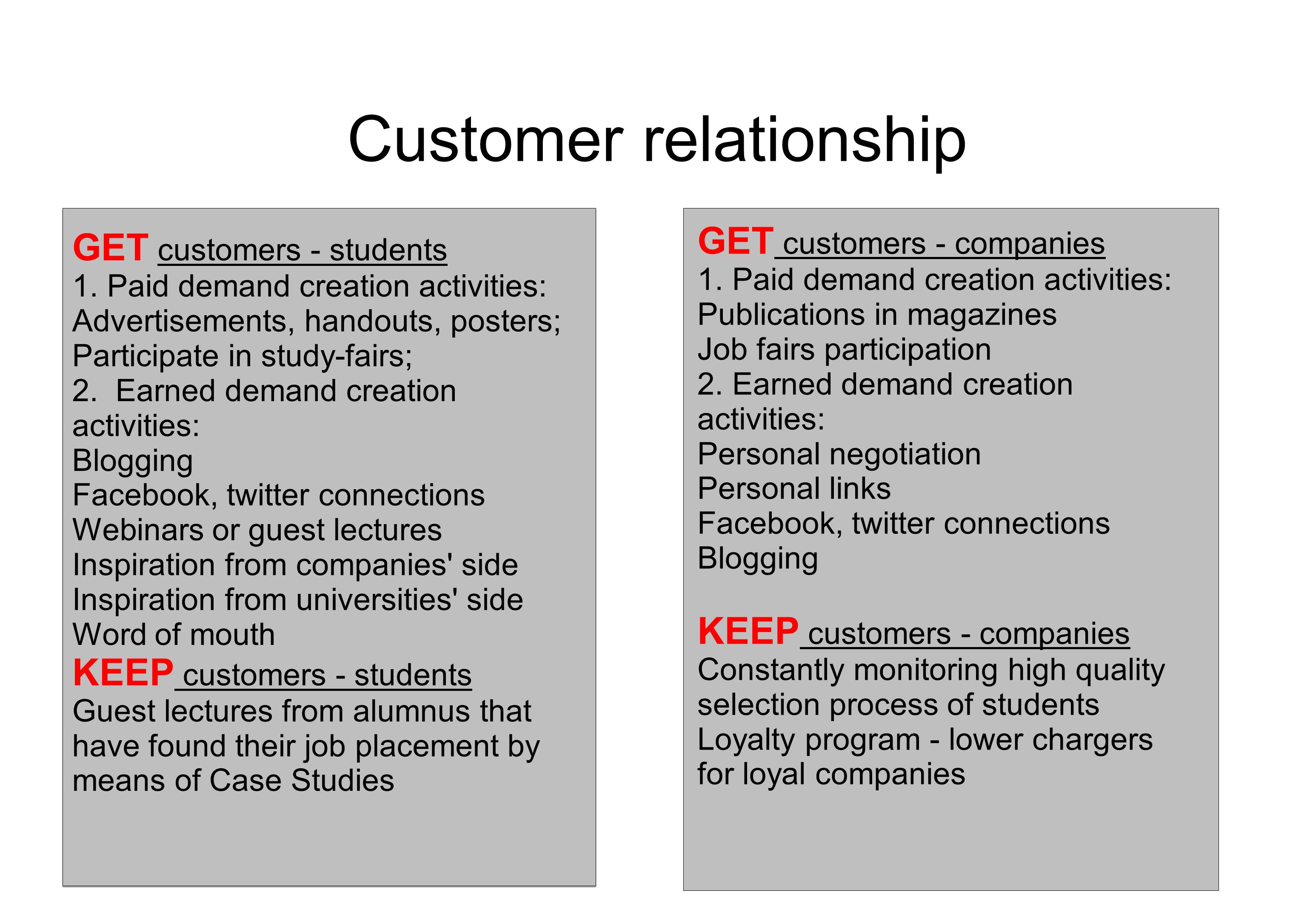 Customer relationship

GET customers - students
1. Paid demand creation activities:
Advertisements, handouts, posters;
Participate in study-fairs;
2. Earned demand creation activities:
Blogging
Facebook, twitter connections
Webinars or guest lectures
Inspiration from companies' side
Inspiration from universities' side
Word of mouth
KEEP customers - students
Guest lectures from alumnus that have found their job placement by means of Case Studies

GET customers - companies
1. Paid demand creation activities:
Publications in magazines
Job fairs participation
2. Earned demand creation activities:
Personal negotiation
Personal links
Facebook, twitter connections
Blogging

KEEP customers - companies
Constantly monitoring high quality selection process of students
Loyalty program - lower chargers for loyal companies